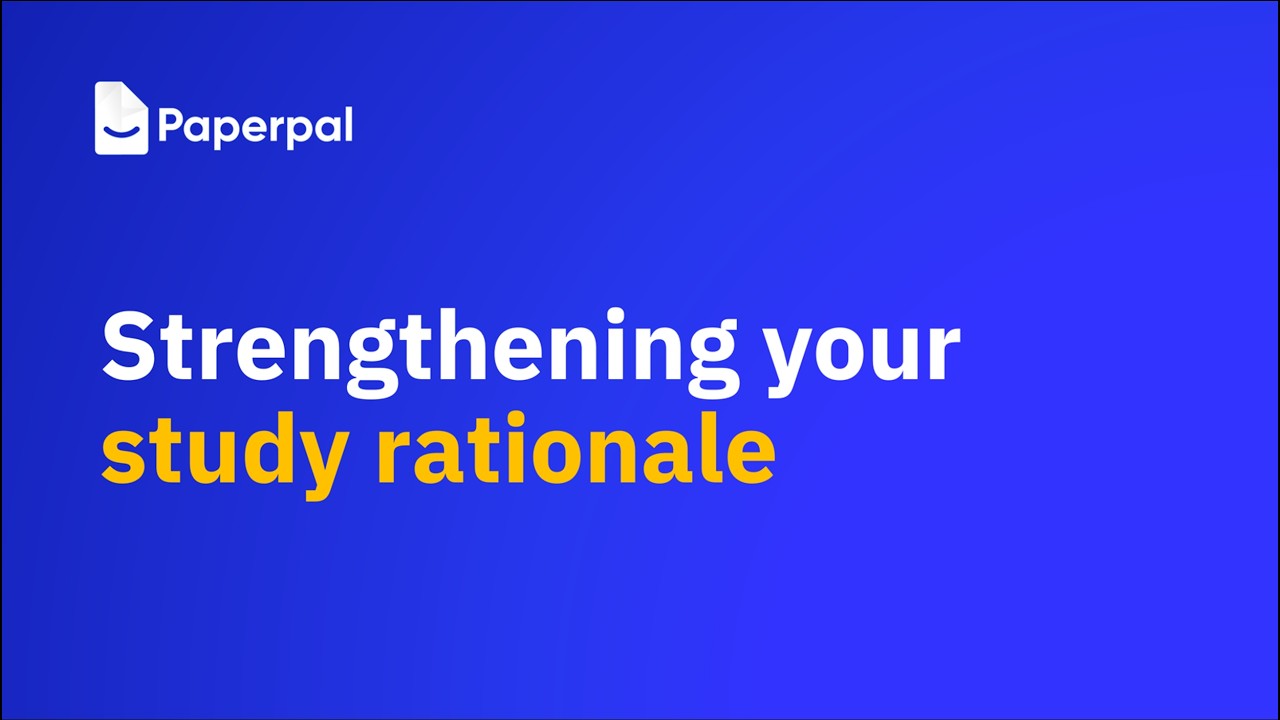 Paperpal

Strengthening your study rationale